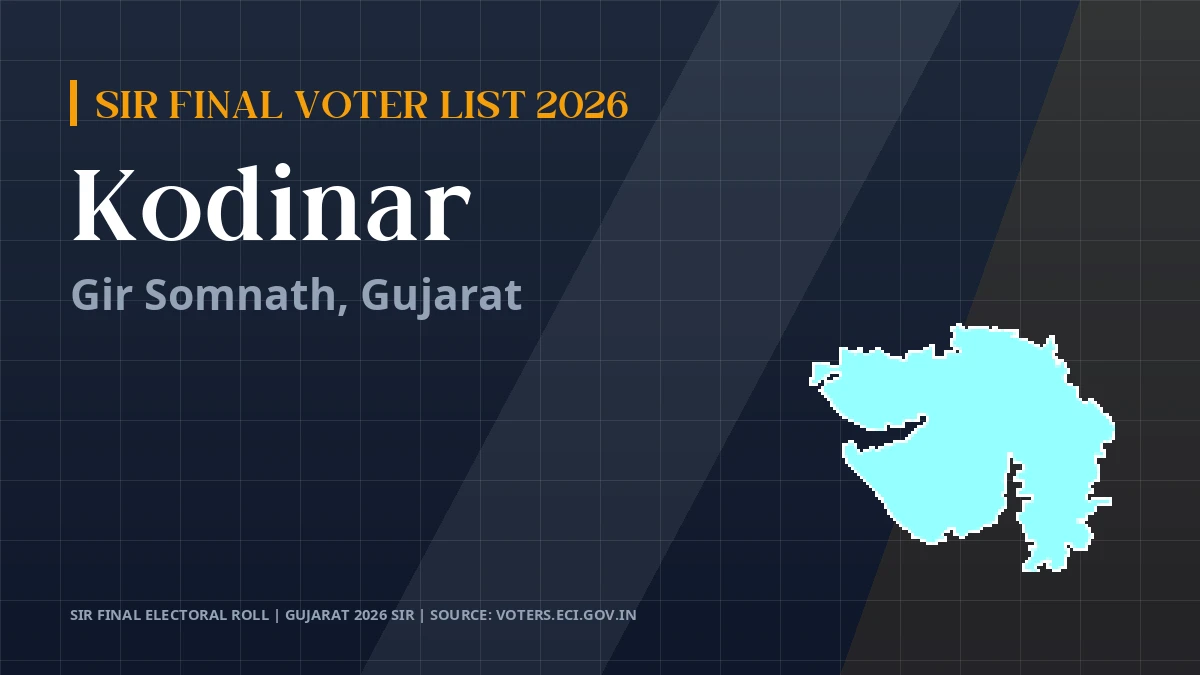 SIR FINAL VOTER LIST 2026

Kodinar

Gir Somnath, Gujarat

SIR FINAL ELECTORAL ROLL | GUJARAT 2026 SIR | SOURCE: VOTERS.ECI.GOV.IN